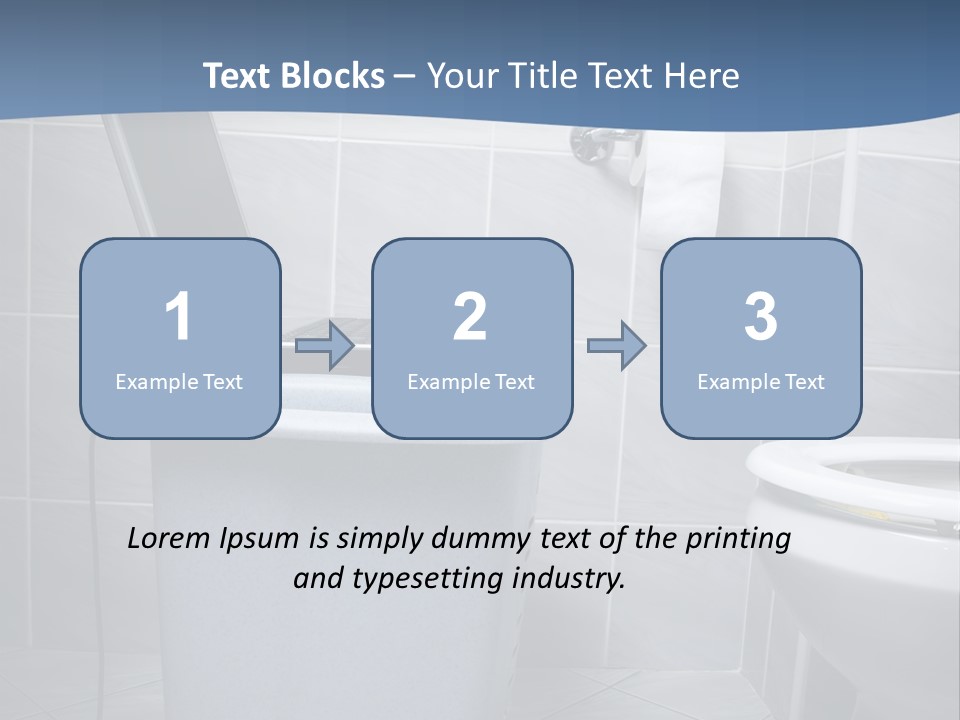 Text Blocks – Your Title Text Here

1
Example Text

2
Example Text

3
Example Text

Lorem Ipsum is simply dummy text of the printing and typesetting industry.